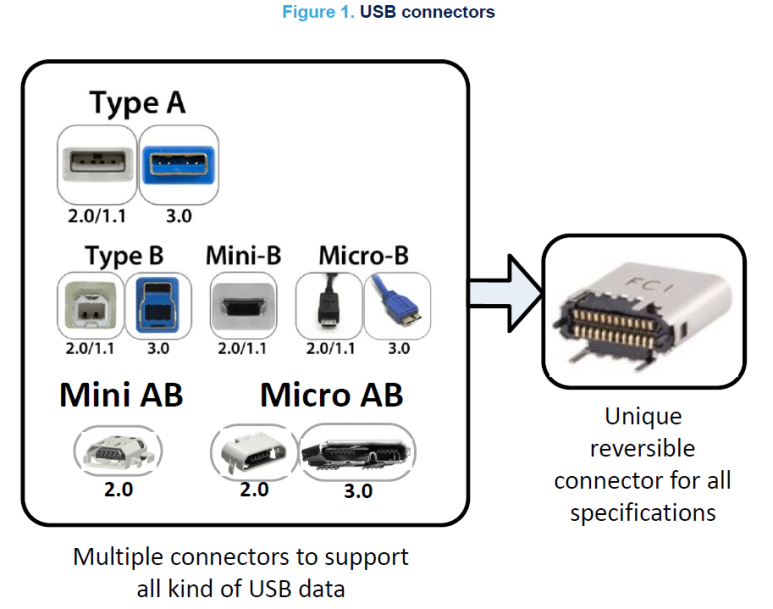 Figure 1. USB connectors

Type A

2.0/1.1 3.0

Type B

2.0/1.1 3.0

Mini-B

2.0/1.1

Micro-B

2.0/1.1 3.0

Mini AB

2.0

Micro AB

2.0 3.0

FCI

Unique reversible connector for all specifications

Multiple connectors to support all kind of USB data